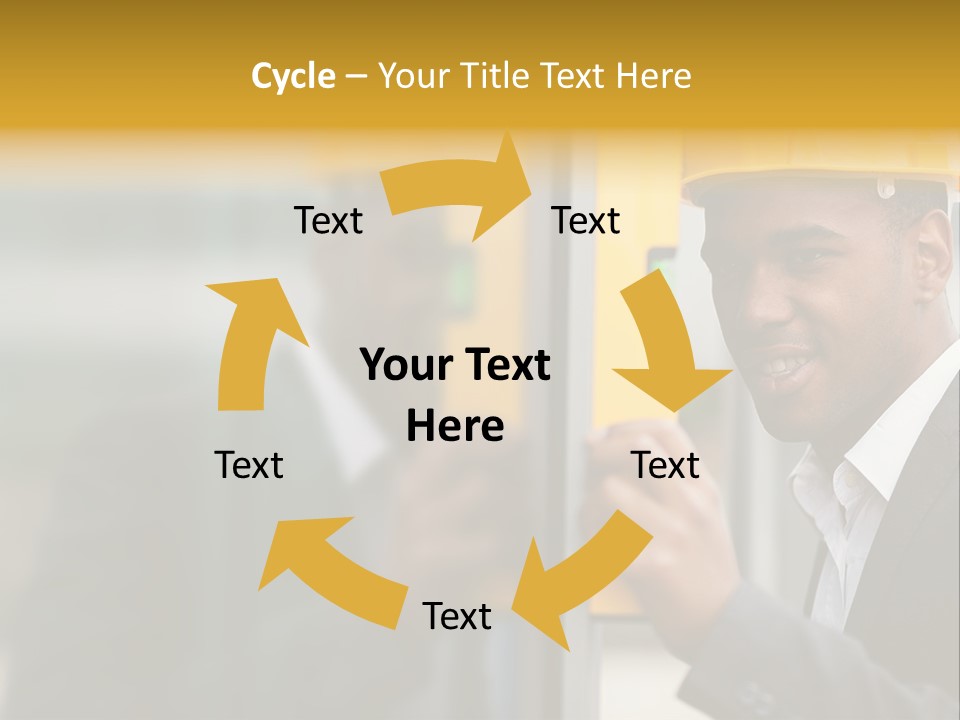 Cycle – Your Title Text Here

Text

Text

Your Text Here

Text

Text

Text